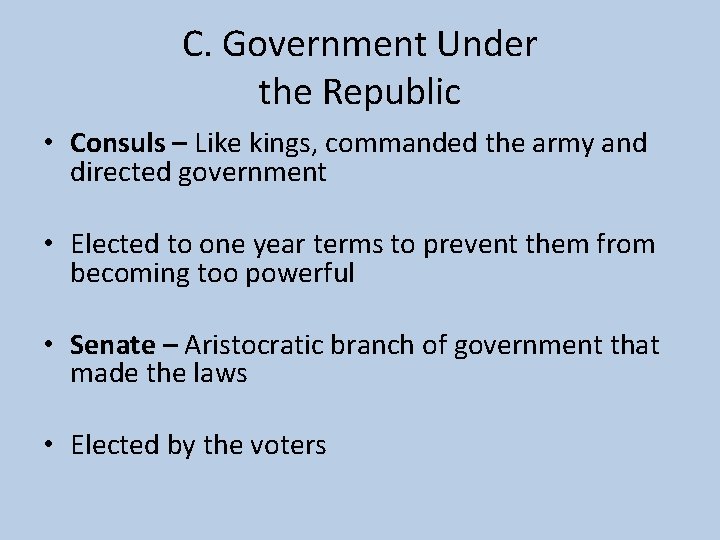 C. Government Under the Republic

• Consuls – Like kings, commanded the army and directed government

• Elected to one year terms to prevent them from becoming too powerful

• Senate – Aristocratic branch of government that made the laws

• Elected by the voters